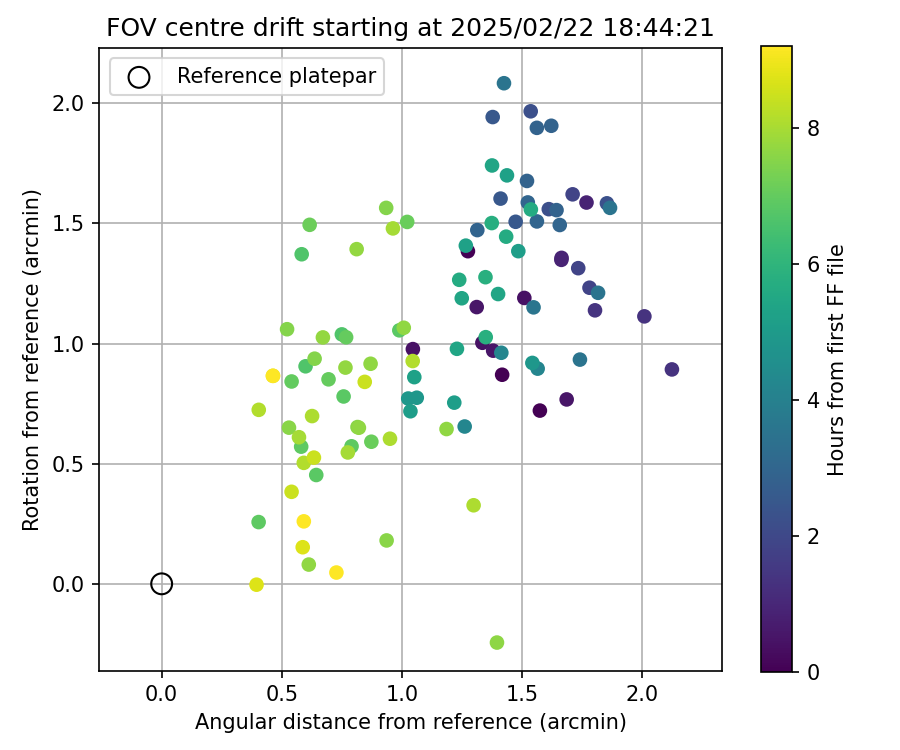 FOV centre drift starting at 2025/02/22 18:44:21

Reference platepar

Rotation from reference (arcmin)

2.0
1.5
1.0
0.5
0.0

0.0
0.5
1.0
1.5
2.0

Angular distance from reference (arcmin)

Hours from first FF file

8
6
4
2
0